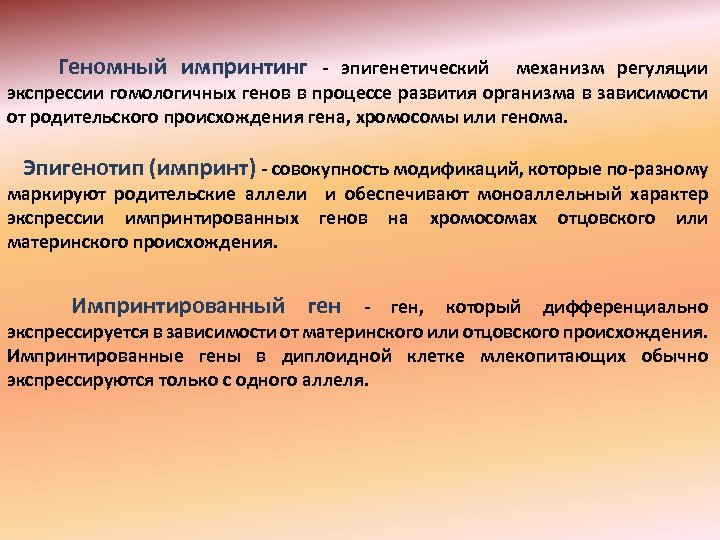 Геномный импринтинг - эпигенетический механизм регуляции экспрессии гомологичных генов в процессе развития организма в зависимости от родительского происхождения гена, хромосомы или генома.

Эпигенотип (импринт) - совокупность модификаций, которые по-разному маркируют родительские аллели и обеспечивают моноаллельный характер экспрессии импринтированных генов на хромосомах отцовского или материнского происхождения.

Импринтированный ген - ген, который дифференциально экспрессируется в зависимости от материнского или отцовского происхождения. Импринтированные гены в диплоидной клетке млекопитающих обычно экспрессируются только с одного аллеля.